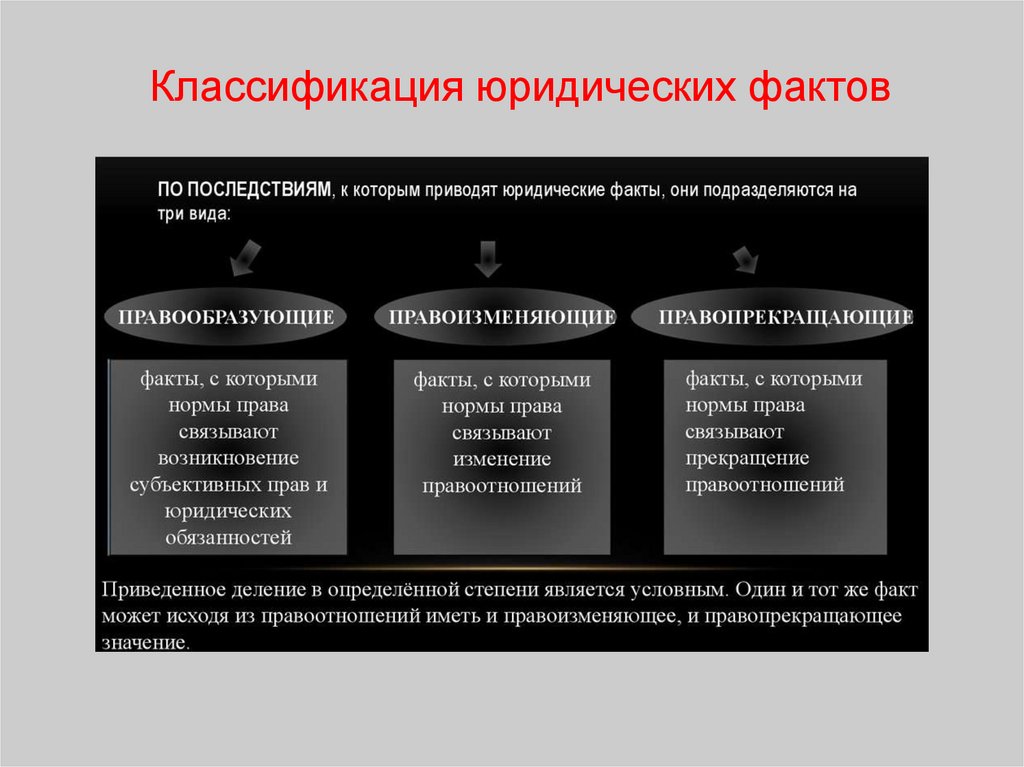 Классификация юридических фактов

ПО ПОСЛЕДСТВИЯМ, к которым приводят юридические факты, они подразделяются на три вида:

ПРАВООБРАЗУЮЩИЕ

ПРАВОИЗМЕНЯЮЩИЕ

ПРАВОПРЕКРАЩАЮЩИЕ

факты, с которыми нормы права связывают возникновение субъективных прав и юридических обязанностей

факты, с которыми нормы права связывают изменение правоотношений

факты, с которыми нормы права связывают прекращение правоотношений

Приведенное деление в определённой степени является условным. Один и тот же факт может исходя из правоотношений иметь и правоизменяющее, и правопрекращающее значение.